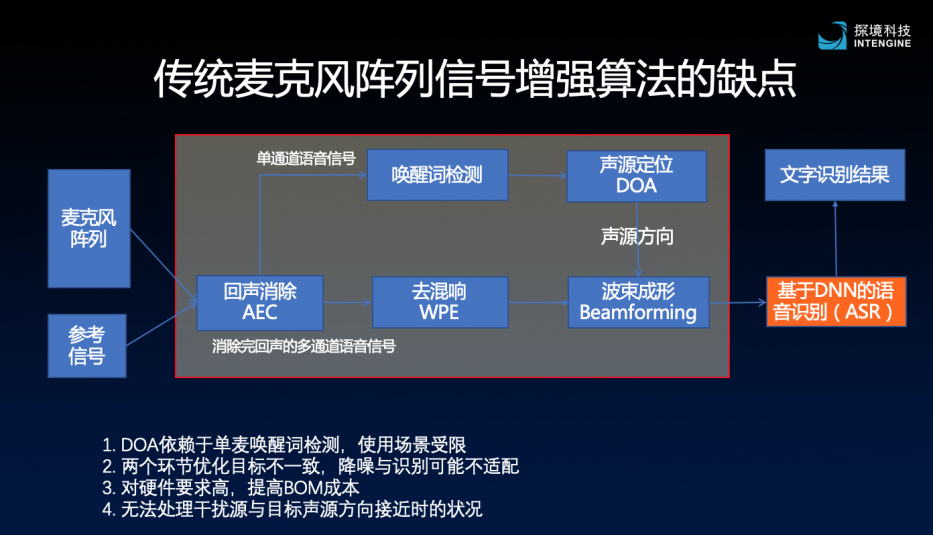 探境科技
INTENGINE

传统麦克风阵列信号增强算法的缺点

麦克风阵列

参考信号

单通道语音信号

唤醒词检测

声源定位 DOA

声源方向

回声消除 AEC

去混响 WPE

波束成形 Beamforming

消除完回声的多通道语音信号

文字识别结果

基于DNN的语音识别（ASR）

1. DOA依赖于单麦唤醒词检测，使用场景受限
2. 两个环节优化目标不一致，降噪与识别可能不适配
3. 对硬件要求高，提高BOM成本
4. 无法处理干扰源与目标声源方向接近时的状况